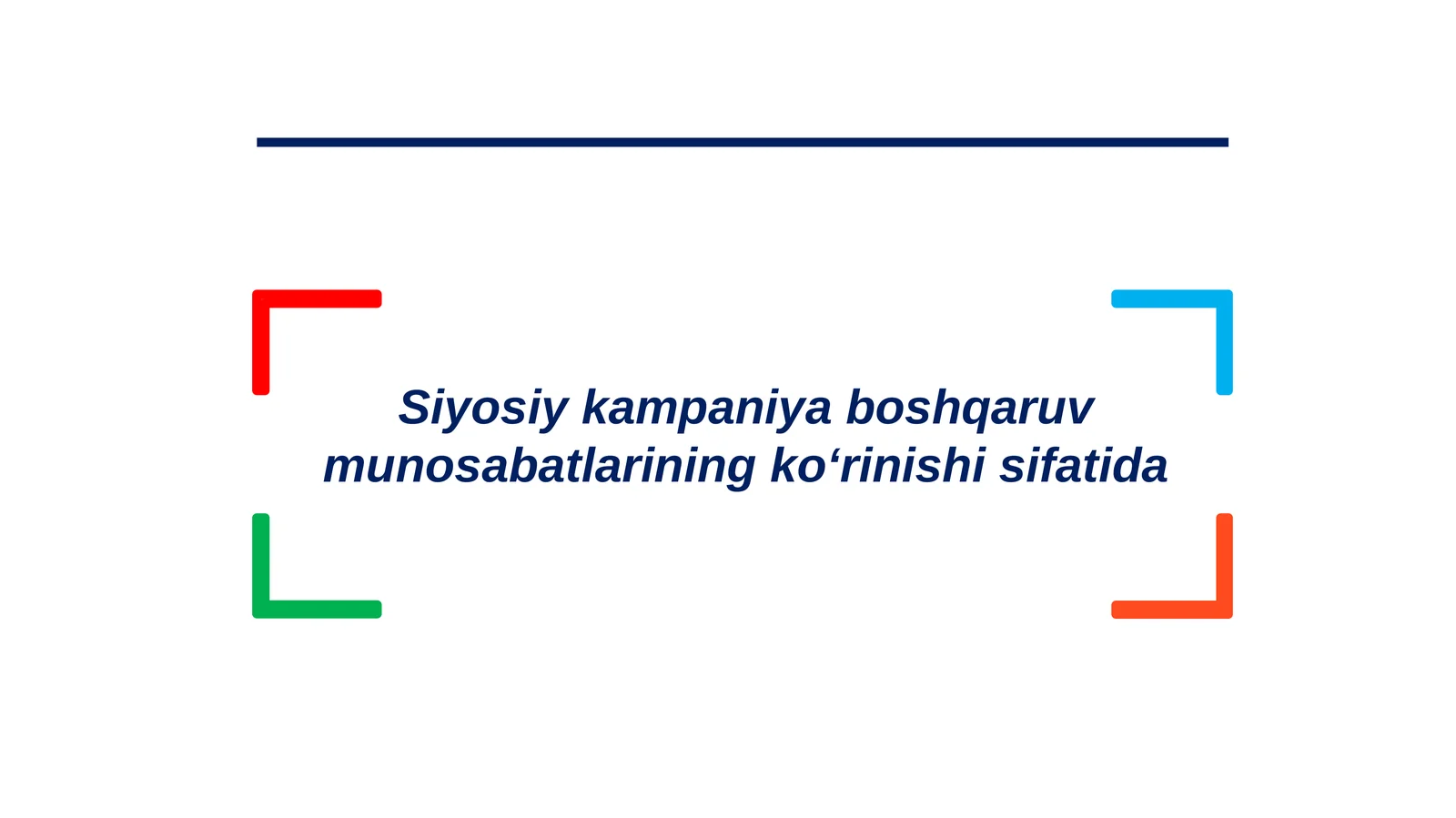 Siyosiy kampaniya boshqaruv munosabatlarining ko‘rinishi sifatida